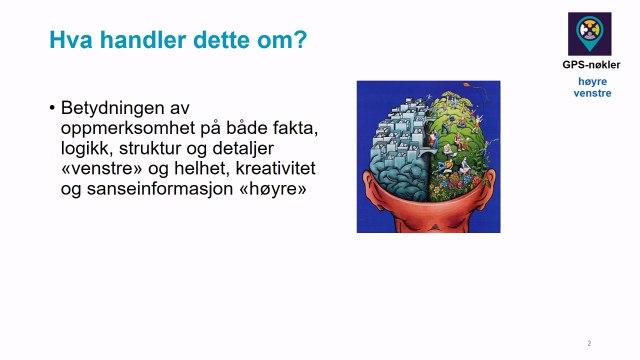 Hva handler dette om?

GPS-nøkler
høyre
venstre

• Betydningen av oppmerksomhet på både fakta, logikk, struktur og detaljer «venstre» og helhet, kreativitet og sanseinformasjon «høyre»

2